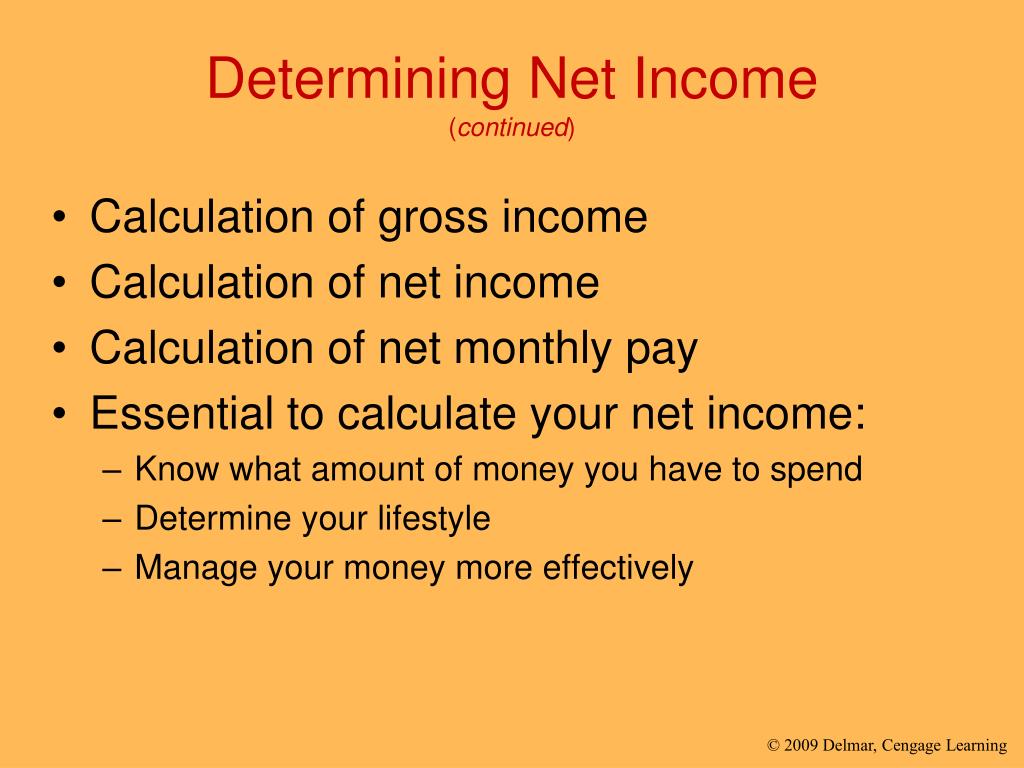 Determining Net Income
(continued)

• Calculation of gross income
• Calculation of net income
• Calculation of net monthly pay
• Essential to calculate your net income:
– Know what amount of money you have to spend
– Determine your lifestyle
– Manage your money more effectively

© 2009 Delmar, Cengage Learning